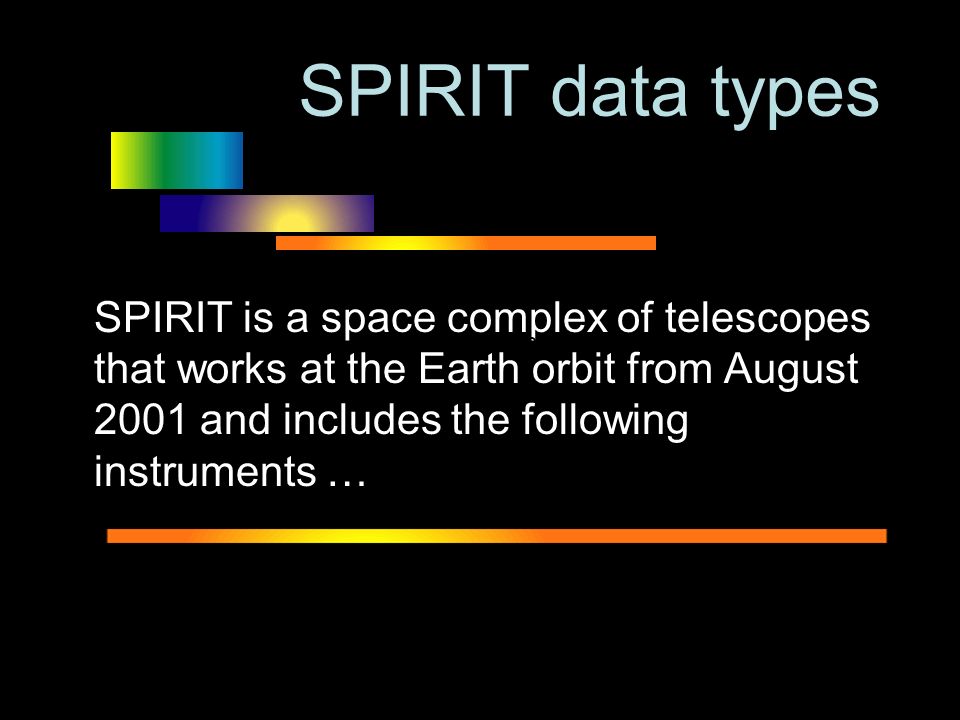 SPIRIT data types

SPIRIT is a space complex of telescopes that works at the Earth orbit from August 2001 and includes the following instruments …